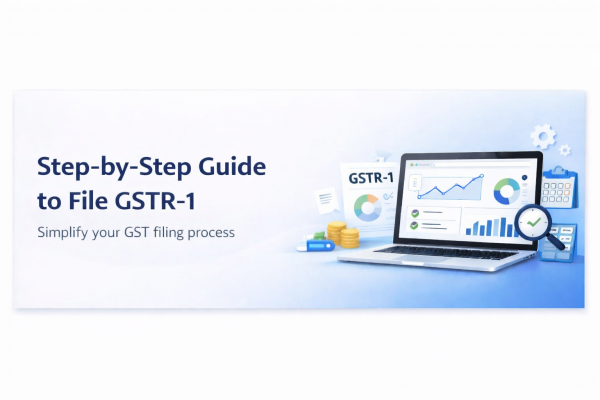 Step-by-Step Guide to File GSTR-1

Simplify your GST filing process

GSTR-1